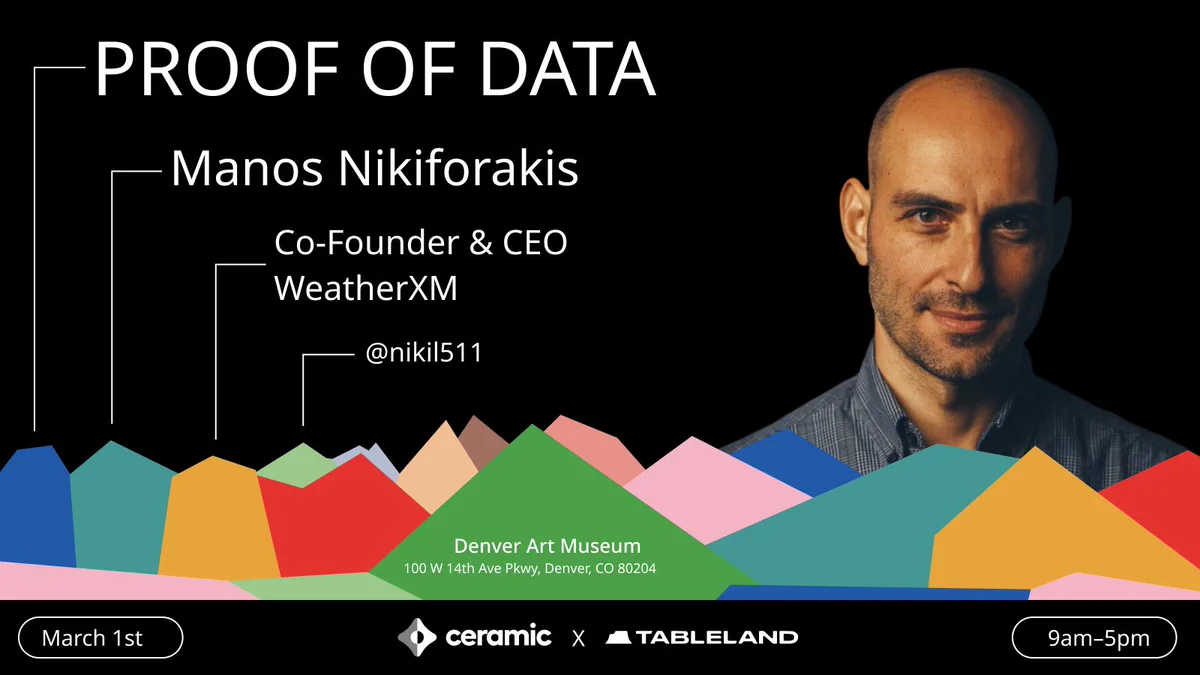 PROOF OF DATA

Manos Nikiforakis

Co-Founder & CEO
WeatherXM

@nikil511

Denver Art Museum
100 W 14th Ave Pkwy, Denver, CO 80204

March 1st

ceramic X TABLELAND

9am–5pm